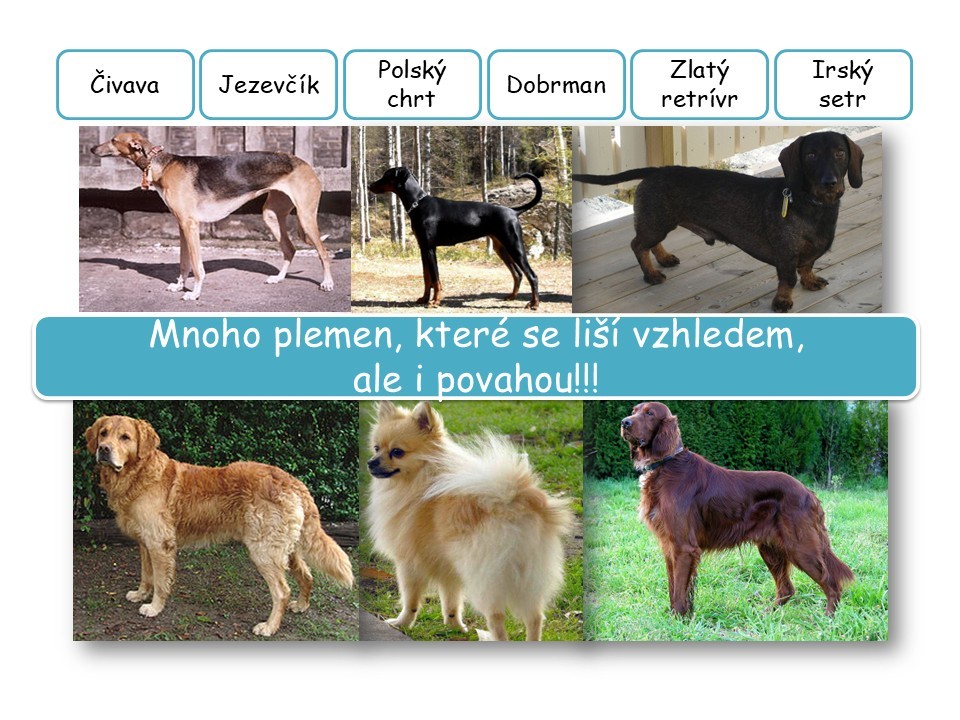 Čivava

Jezevčík

Polský chrt

Dobrman

Zlatý retrívr

Irský setr

Mnoho plemen, které se liší vzhledem, ale i povahou!!!